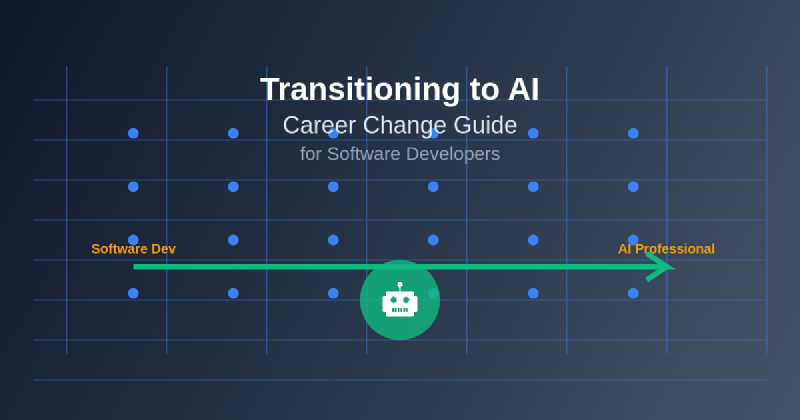 Transitioning to AI
Career Change Guide
for Software Developers

Software Dev

AI Professional